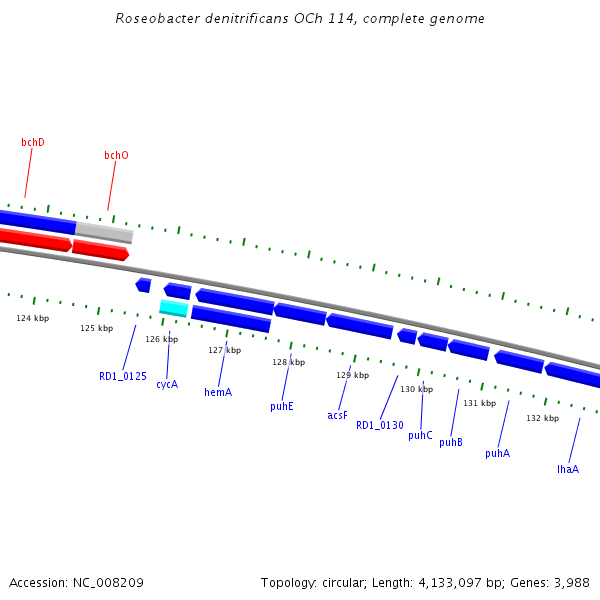 Roseobacter denitrificans OCh 114, complete genome

bchD
bchO

124 kbp
125 kbp
126 kbp
127 kbp
128 kbp
129 kbp
130 kbp
131 kbp
132 kbp

RD1_0125
cycA
hemA
puhE
acsF
RD1_0130
puhC
puhB
puhA
lhaA

Accession: NC_008209

Topology: circular; Length: 4,133,097 bp; Genes: 3,988